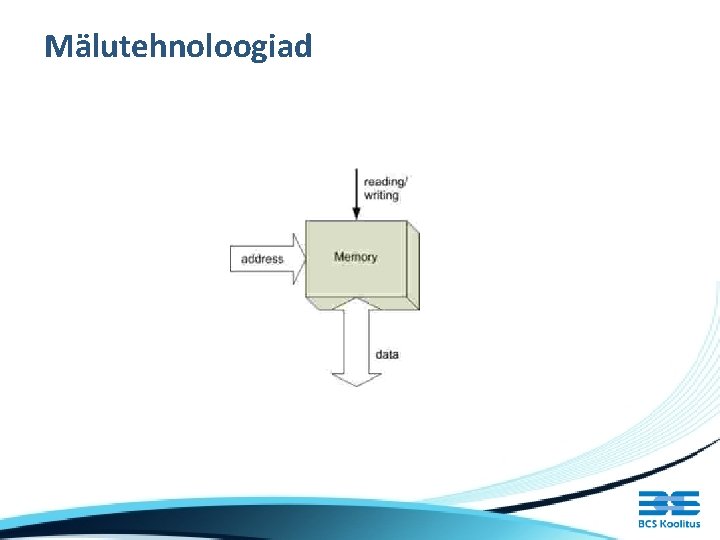 Mälutehnoloogiad

reading/ writing

address

Memory

data

BCS Koolitus